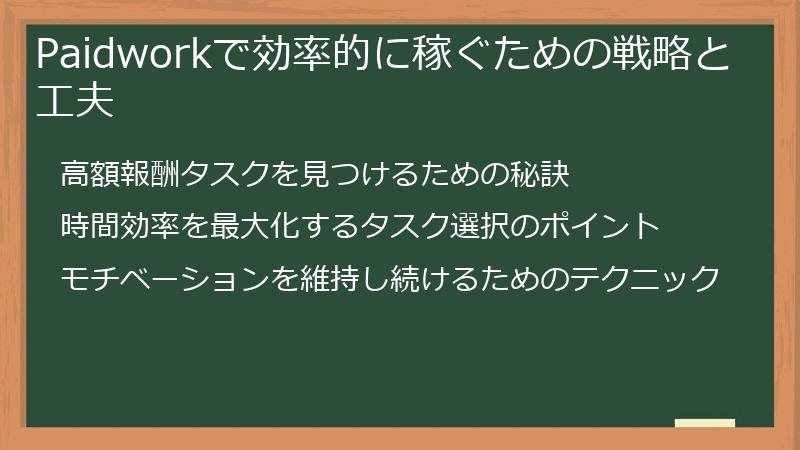 Paidworkで効率的に稼ぐための戦略と工夫

高額報酬タスクを見つけるための秘訣

時間効率を最大化するタスク選択のポイント

モチベーションを維持し続けるためのテクニック